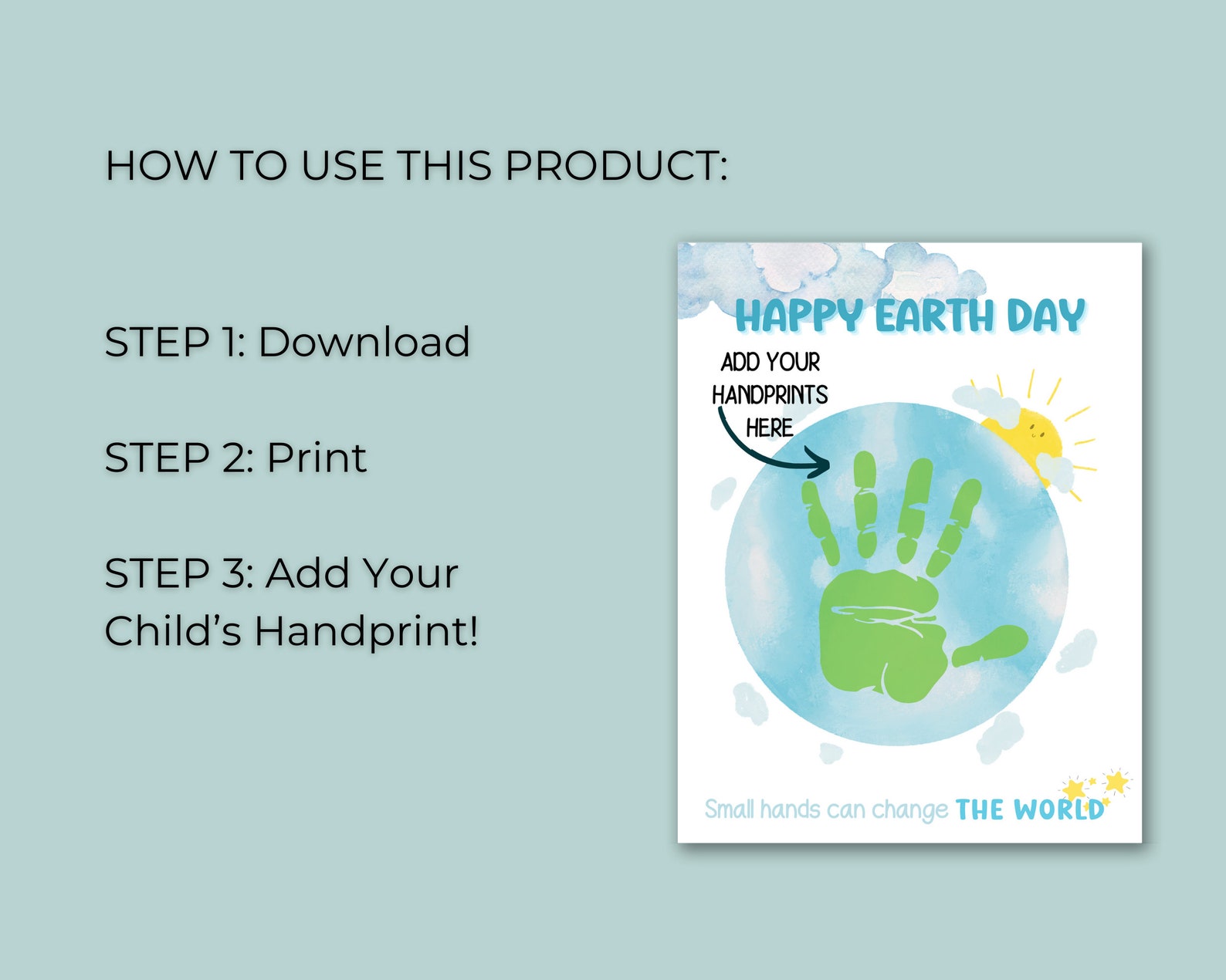 HOW TO USE THIS PRODUCT:

STEP 1: Download

STEP 2: Print

STEP 3: Add Your Child's Handprint!

HAPPY EARTH DAY

ADD YOUR HANDPRINTS HERE

Small hands can change THE WORLD